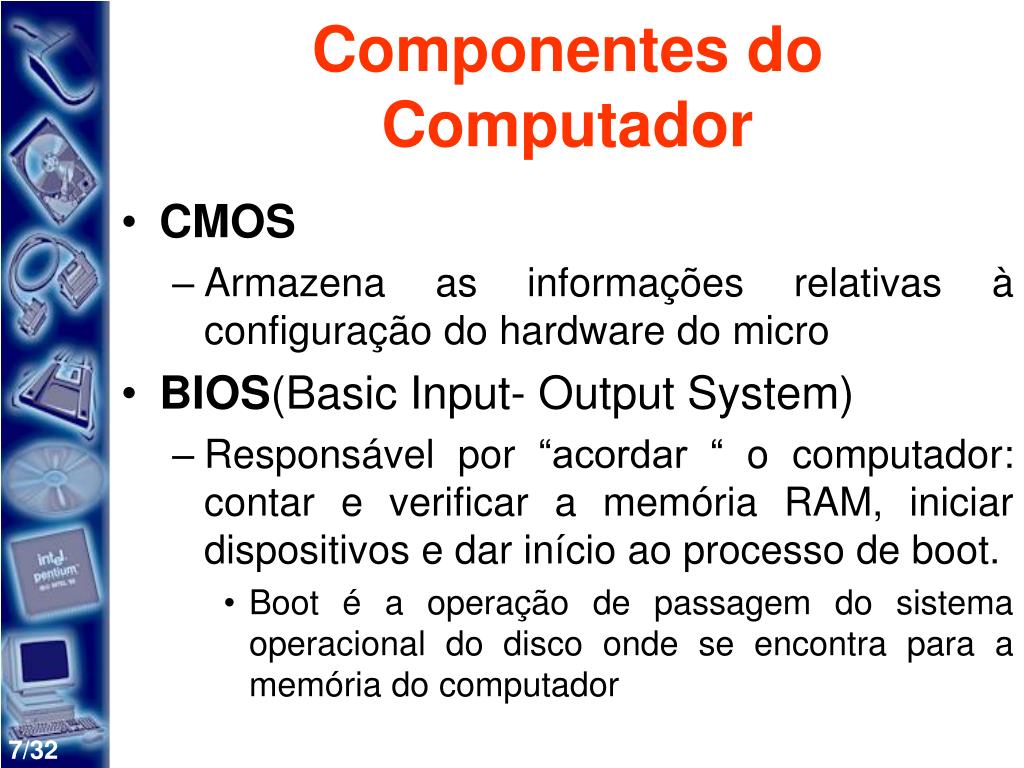 Componentes do Computador

• CMOS
– Armazena as informações relativas à configuração do hardware do micro
• BIOS(Basic Input- Output System)
– Responsável por “acordar “ o computador: contar e verificar a memória RAM, iniciar dispositivos e dar início ao processo de boot.
• Boot é a operação de passagem do sistema operacional do disco onde se encontra para a memória do computador

intel pentium

7/32